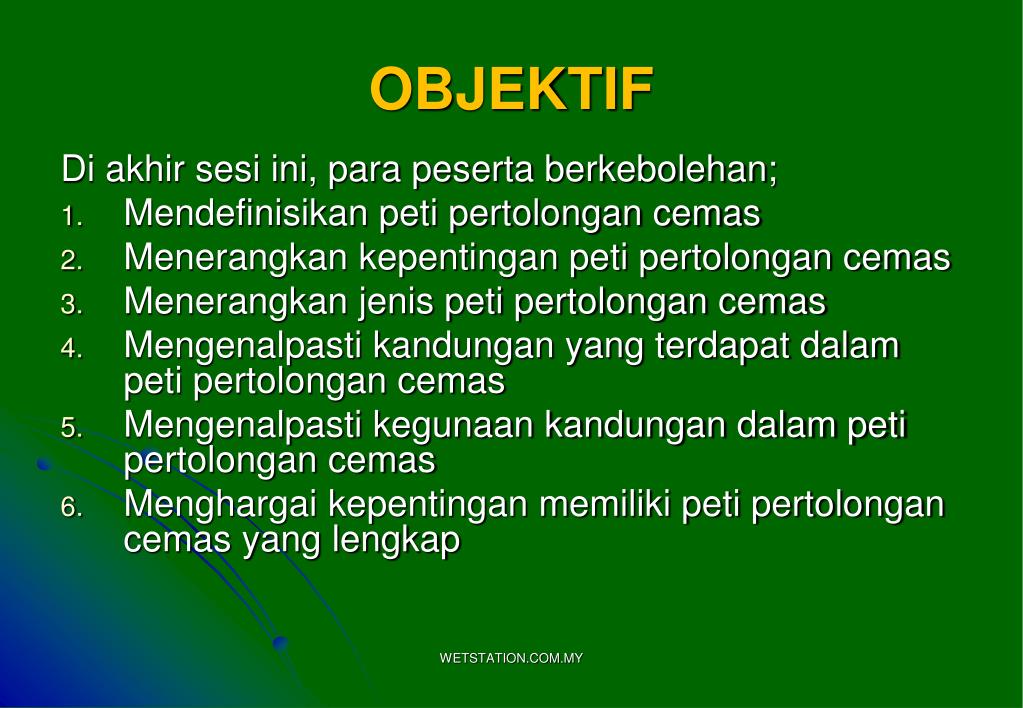 OBJEKTIF

Di akhir sesi ini, para peserta berkebolehan;

1. Mendefinisikan peti pertolongan cemas
2. Menerangkan kepentingan peti pertolongan cemas
3. Menerangkan jenis peti pertolongan cemas
4. Mengenalpasti kandungan yang terdapat dalam peti pertolongan cemas
5. Mengenalpasti kegunaan kandungan dalam peti pertolongan cemas
6. Menghargai kepentingan memiliki peti pertolongan cemas yang lengkap

WETSTATION.COM.MY